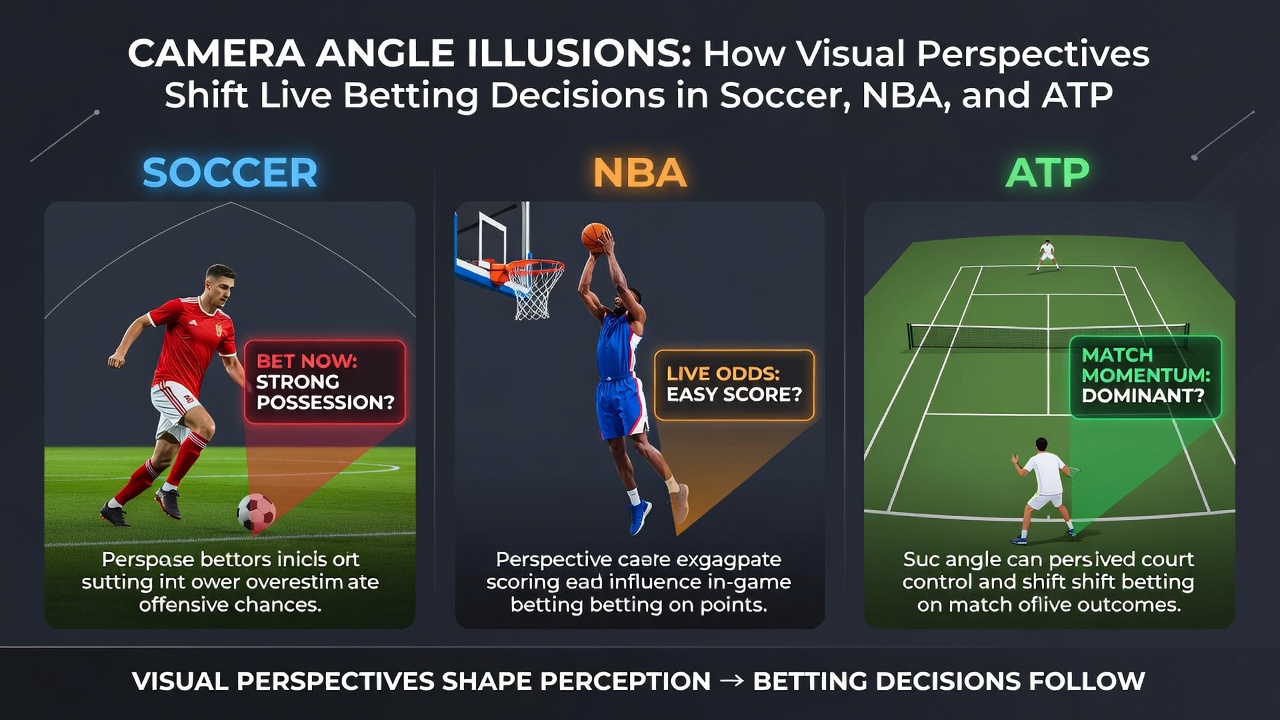 CAMERA ANGLE ILLUSIONS: How Visual Perspectives Shift Live Betting Decisions in Soccer, NBA, and ATP

SOCCER

BET NOW: STRONG POSSESSION?

Perspase bettors inicis ort sutting int ower overestim ate offensive chances.

NBA

LIVE ODDS: EASY SCORE?

Perspective caere exgagpate scoring ead influence in-game betting betting on points.

ATP

MATCH MOMENTUM: DOMINANT?

Suc angle can persived court control and shift shift betting on match oflive outcomes.

VISUAL PERSPECTIVES SHAPE PERCEPTION → BETTING DECISIONS FOLLOW